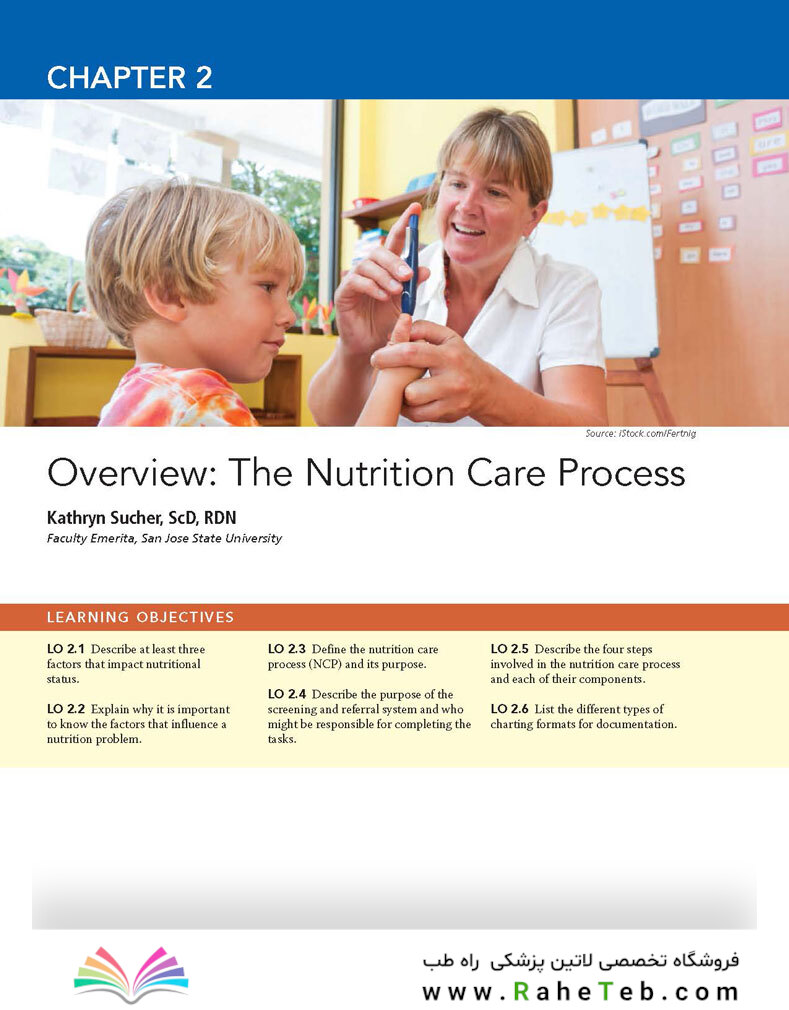 CHAPTER 2

Source: iStock.com/Fertnig

Overview: The Nutrition Care Process

Kathryn Sucher, ScD, RDN
Faculty Emerita, San Jose State University

LEARNING OBJECTIVES

LO 2.1 Describe at least three factors that impact nutritional status.

LO 2.2 Explain why it is important to know the factors that influence a nutrition problem.

LO 2.3 Define the nutrition care process (NCP) and its purpose.

LO 2.4 Describe the purpose of the screening and referral system and who might be responsible for completing the tasks.

LO 2.5 Describe the four steps involved in the nutrition care process and each of their components.

LO 2.6 List the different types of charting formats for documentation.

فروشگاه تخصصی لاتین پزشکی راه طب
www.RaheTeb.com